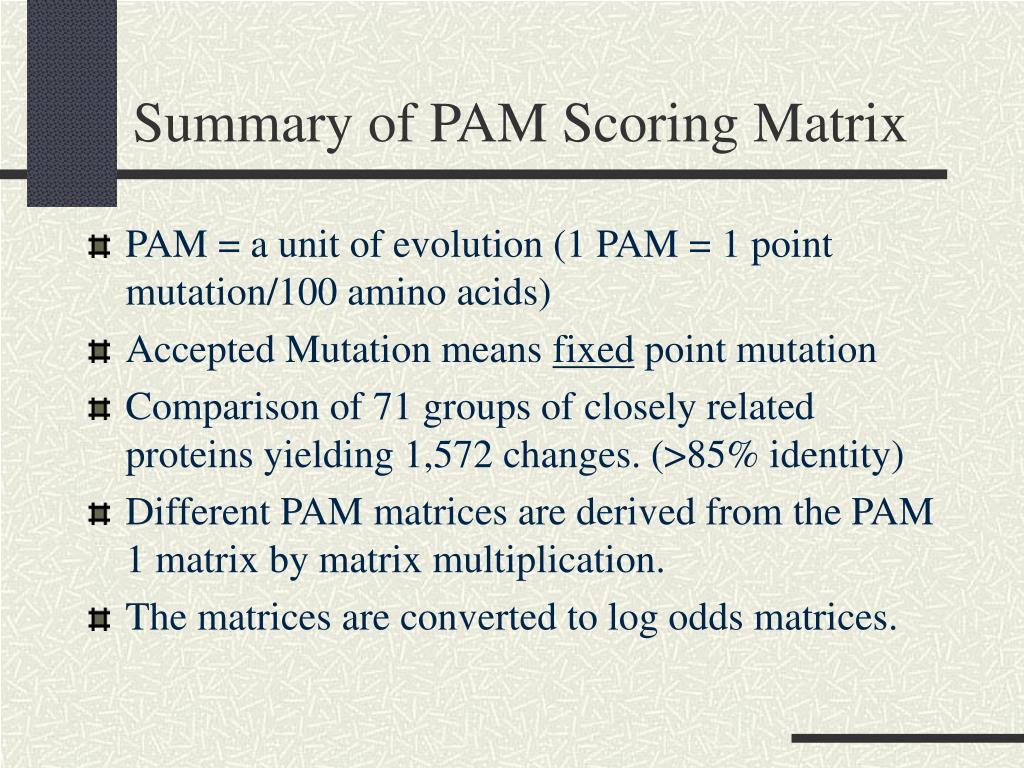 Summary of PAM Scoring Matrix

PAM = a unit of evolution (1 PAM = 1 point mutation/100 amino acids)

Accepted Mutation means fixed point mutation

Comparison of 71 groups of closely related proteins yielding 1,572 changes. (>85% identity)

Different PAM matrices are derived from the PAM 1 matrix by matrix multiplication.

The matrices are converted to log odds matrices.